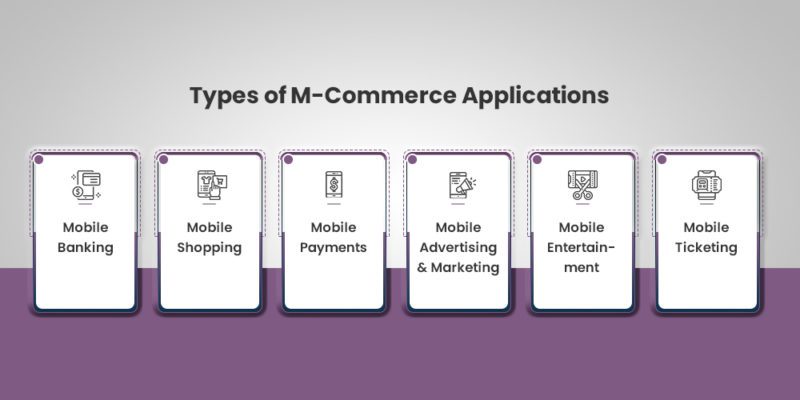 Types of M-Commerce Applications

Mobile Banking

Mobile Shopping

Mobile Payments

Mobile Advertising & Marketing

Mobile Entertainment

Mobile Ticketing